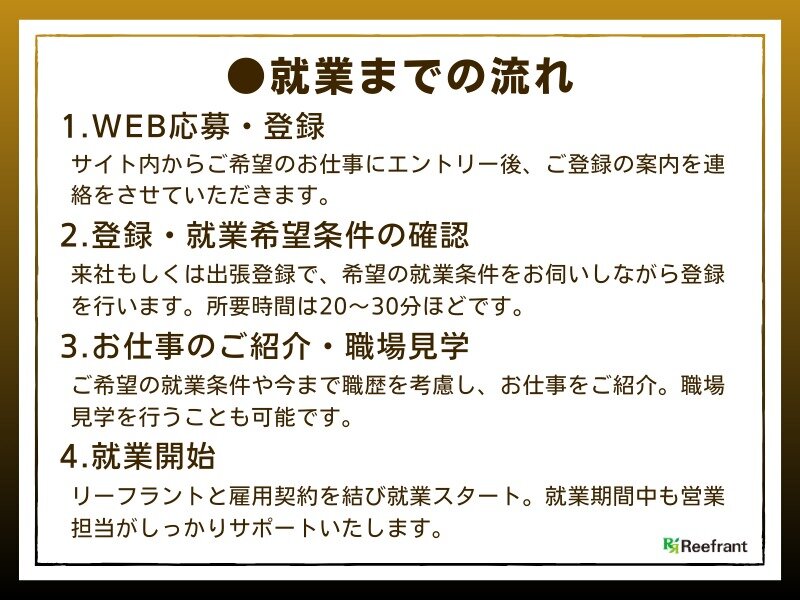 ●就業までの流れ

1.WEB応募・登録

サイト内からご希望のお仕事にエントリー後、ご登録の案内を連絡をさせていただきます。

2.登録・就業希望条件の確認

来社もしくは出張登録で、希望の就業条件をお伺いしながら登録を行います。所要時間は20～30分ほどです。

3.お仕事のご紹介・職場見学

ご希望の就業条件や今まで職歴を考慮し、お仕事をご紹介。職場見学を行うことも可能です。

4.就業開始

リーフラントと雇用契約を結び就業スタート。就業期間中も営業担当がしっかりサポートいたします。

Reefrant